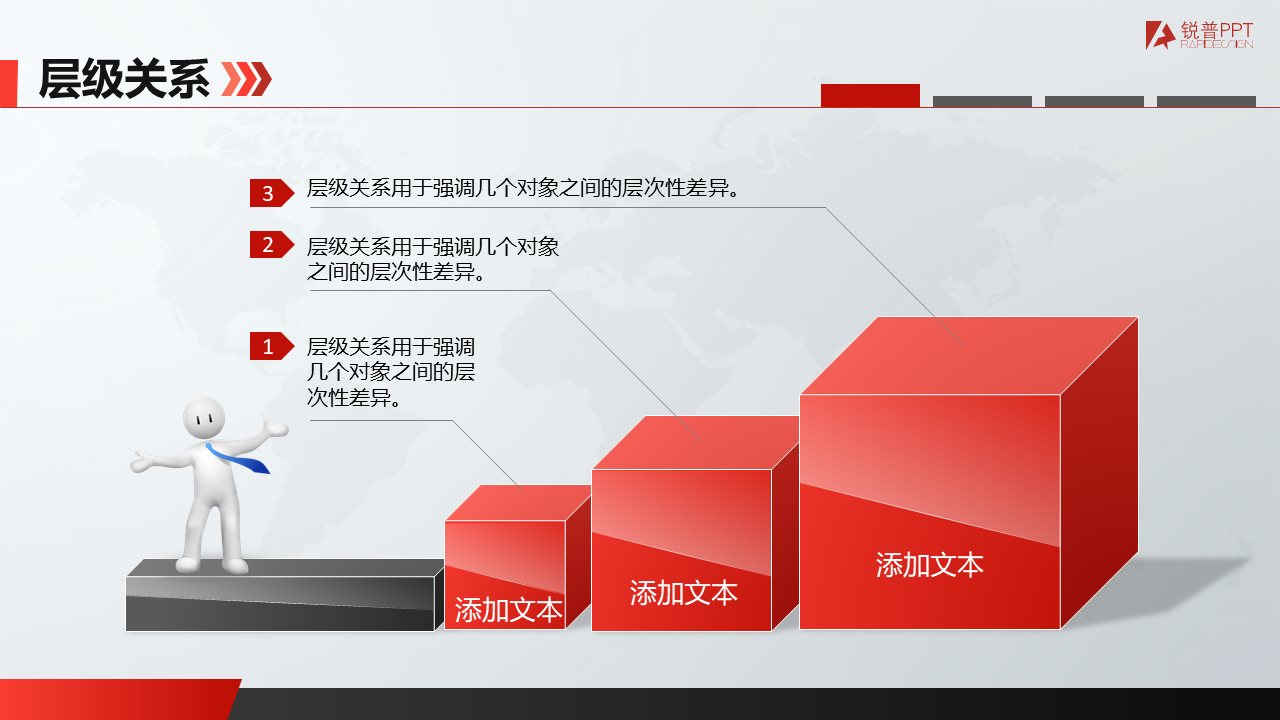 层级关系

锐普PPT
RAPIDESIGN

3 层级关系用于强调几个对象之间的层次性差异。

2 层级关系用于强调几个对象之间的层次性差异。

1 层级关系用于强调几个对象之间的层次性差异。

添加文本

添加文本

添加文本